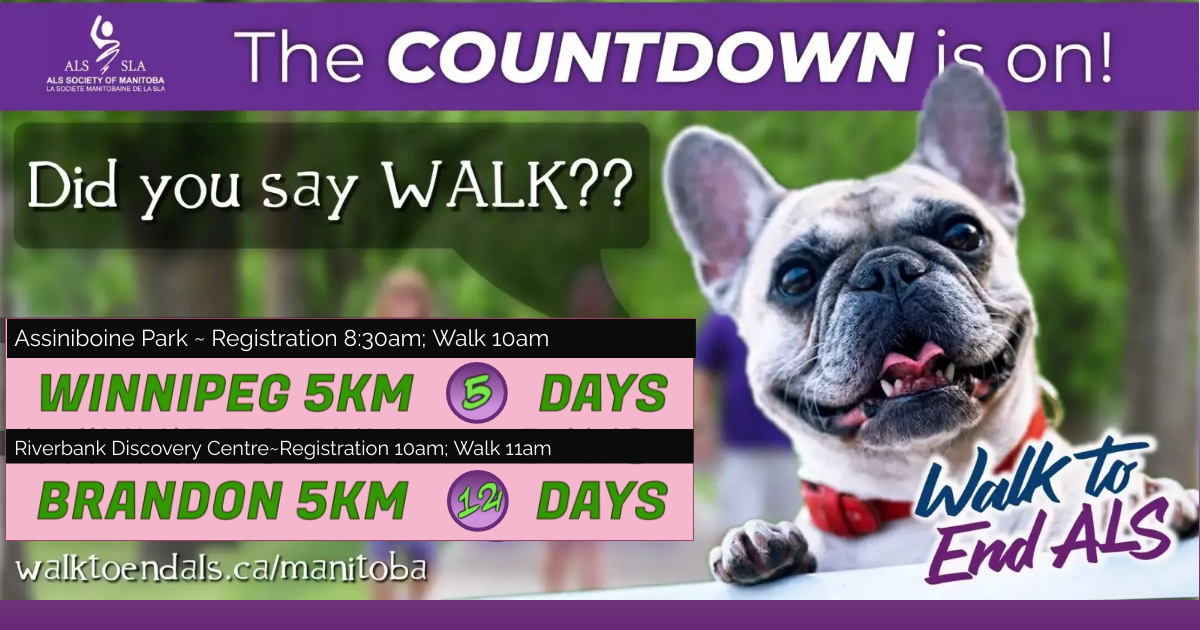 ALS SLA
ALS SOCIETY OF MANITOBA
LA SOCIETE MANITOBAINE DE LA SLA

The COUNTDOWN is on!

Did you say WALK??

Assiniboine Park ~ Registration 8:30am; Walk 10am

WINNIPEG 5KM 5 DAYS

Riverbank Discovery Centre~Registration 10am; Walk 11am

BRANDON 5KM 12 DAYS

walktoendals.ca/manitoba

Walk to End ALS